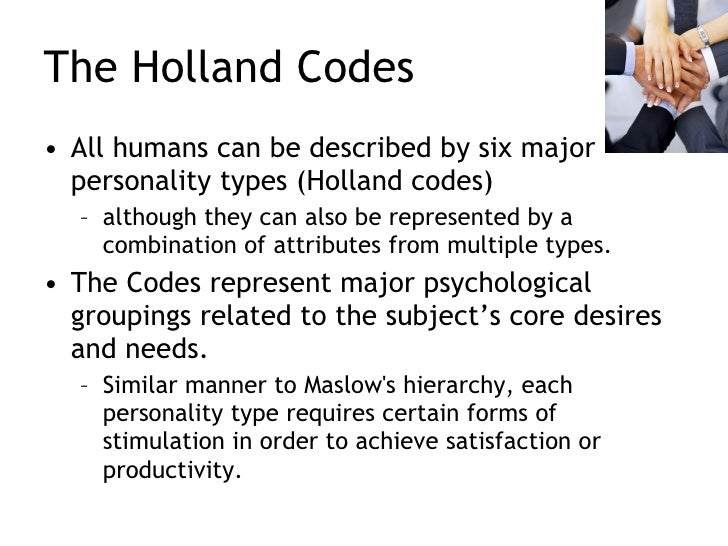 The Holland Codes

• All humans can be described by six major personality types (Holland codes)
  – although they can also be represented by a combination of attributes from multiple types.
• The Codes represent major psychological groupings related to the subject's core desires and needs.
  – Similar manner to Maslow's hierarchy, each personality type requires certain forms of stimulation in order to achieve satisfaction or productivity.